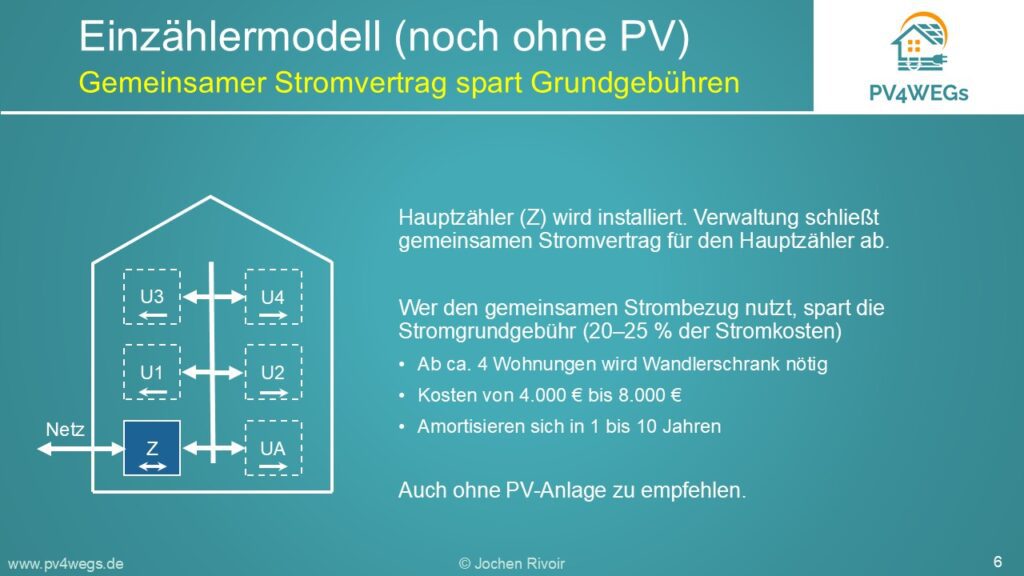 Einzählermodell (noch ohne PV)
Gemeinsamer Stromvertrag spart Grundgebühren

PV4WEGs

U3
U4
U1
U2
Netz
Z
UA

Hauptzähler (Z) wird installiert. Verwaltung schließt gemeinsamen Stromvertrag für den Hauptzähler ab.

Wer den gemeinsamen Strombezug nutzt, spart die Stromgrundgebühr (20–25 % der Stromkosten)

• Ab ca. 4 Wohnungen wird Wandlerschrank nötig
• Kosten von 4.000 € bis 8.000 €
• Amortisieren sich in 1 bis 10 Jahren

Auch ohne PV-Anlage zu empfehlen.

www.pv4wegs.de
© Jochen Rivoir
6